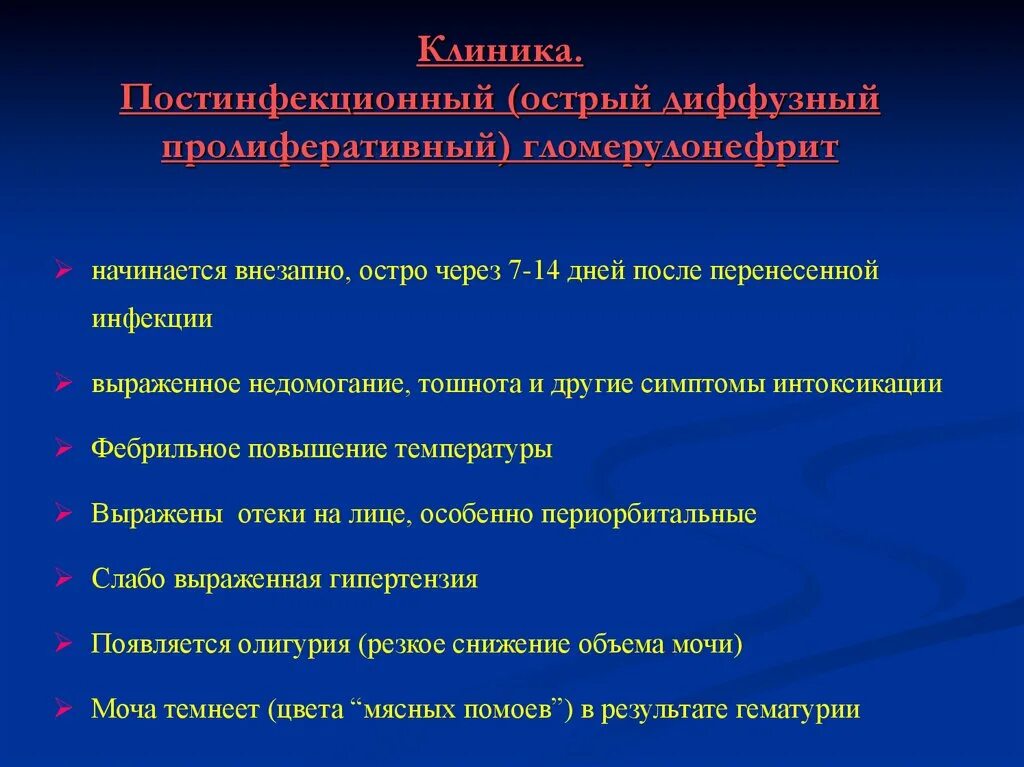 Клиника.
Постинфекционный (острый диффузный пролиферативный) гломерулонефрит

➢ начинается внезапно, остро через 7-14 дней после перенесенной инфекции
➢ выраженное недомогание, тошнота и другие симптомы интоксикации
➢ Фебрильное повышение температуры
➢ Выражены отеки на лице, особенно периорбитальные
➢ Слабо выраженная гипертензия
➢ Появляется олигурия (резкое снижение объема мочи)
➢ Моча темнеет (цвета “мясных помоев”) в результате гематурии